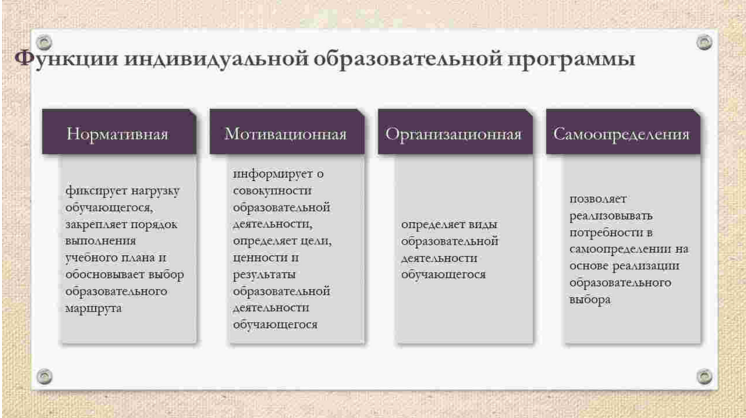 Функции индивидуальной образовательной программы

Нормативная

фиксирует нагрузку обучающегося, закрепляет порядок выполнения учебного плана и обосновывает выбор образовательного маршрута

Мотивационная

информирует о совокупности образовательной деятельности, определяет цели, ценности и результаты образовательной деятельности обучающегося

Организационная

определяет виды образовательной деятельности обучающегося

Самоопределения

позволяет реализовывать потребности в самоопределении на основе реализации образовательного выбора